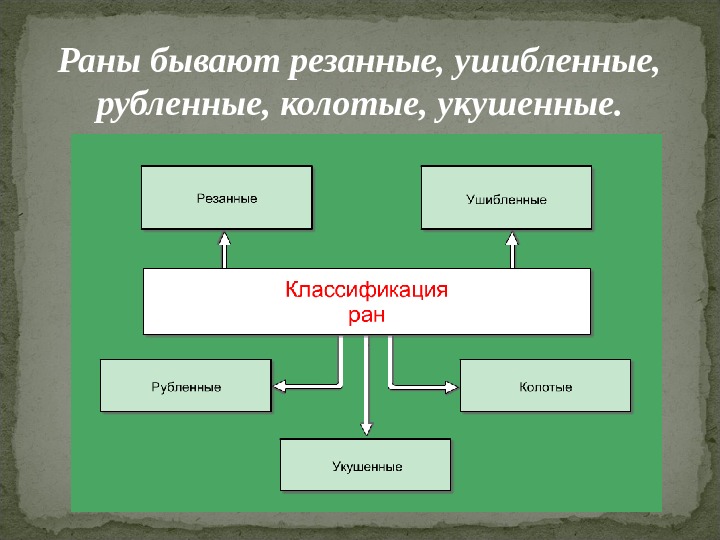 Раны бывают резанные, ушибленные, рубленные, колотые, укушенные.

Резанные

Ушибленные

Классификация ран

Рубленные

Колотые

Укушенные